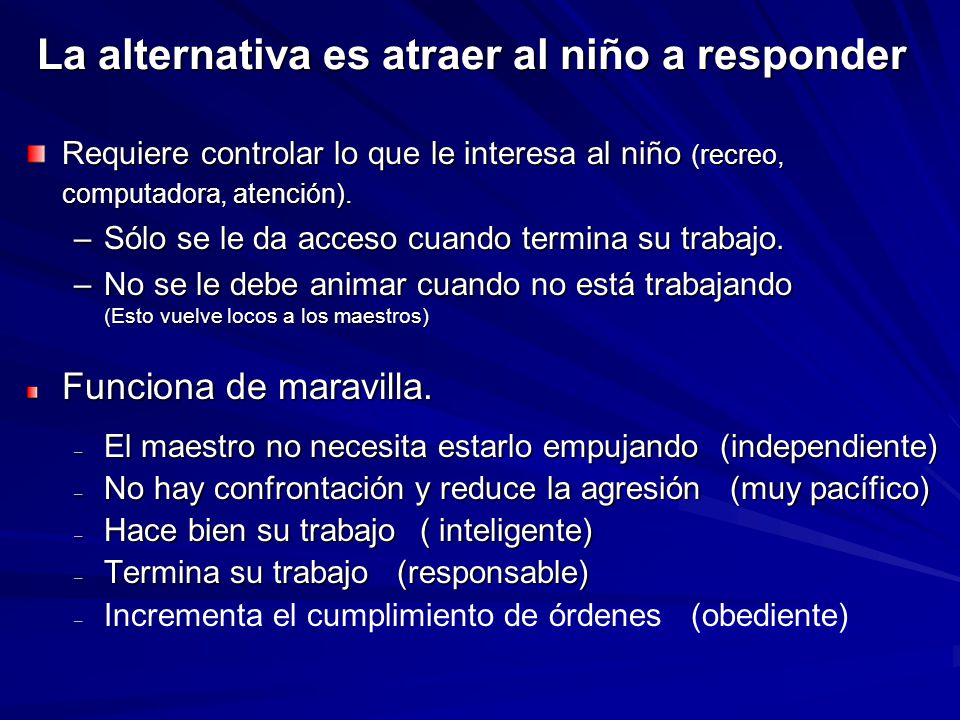 La alternativa es atraer al niño a responder

Requiere controlar lo que le interesa al niño (recreo, computadora, atención).

– Sólo se le da acceso cuando termina su trabajo.

– No se le debe animar cuando no está trabajando (Esto vuelve locos a los maestros)

Funciona de maravilla.

– El maestro no necesita estarlo empujando (independiente)

– No hay confrontación y reduce la agresión (muy pacífico)

– Hace bien su trabajo ( inteligente)

– Termina su trabajo (responsable)

– Incrementa el cumplimiento de órdenes (obediente)